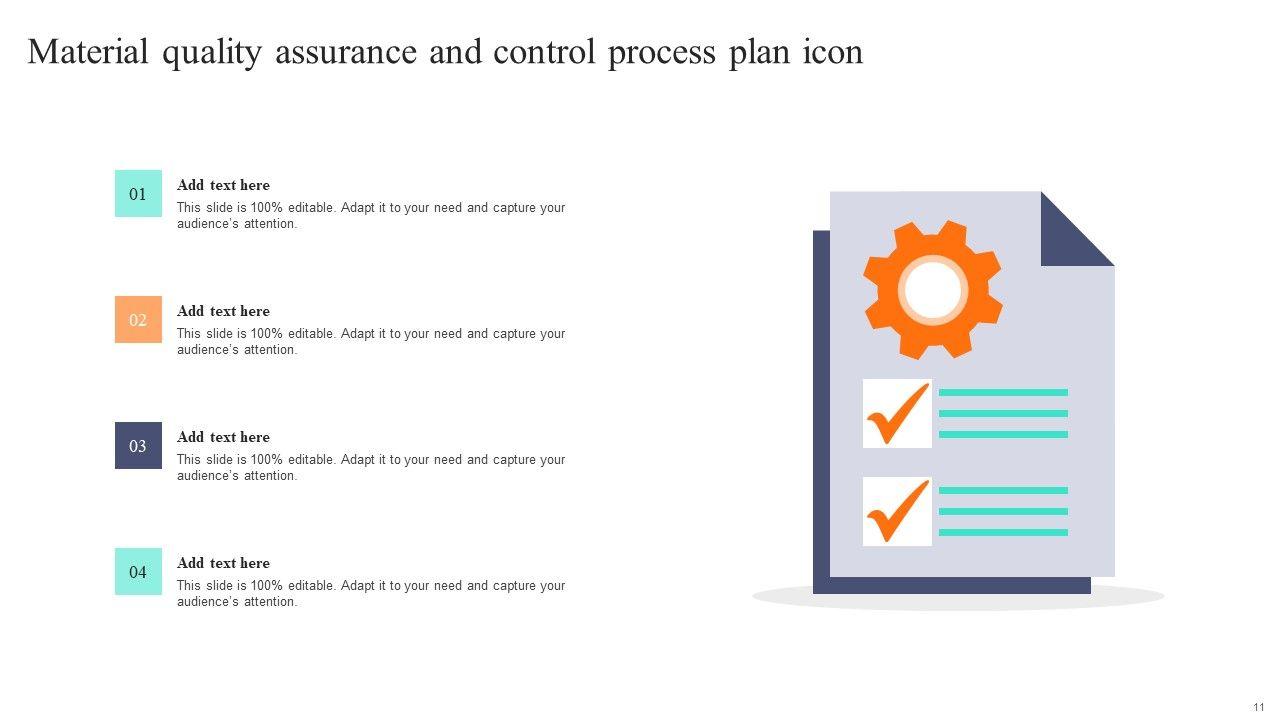 Material quality assurance and control process plan icon

01

Add text here

This slide is 100% editable. Adapt it to your need and capture your audience's attention.

02

Add text here

This slide is 100% editable. Adapt it to your need and capture your audience's attention.

03

Add text here

This slide is 100% editable. Adapt it to your need and capture your audience's attention.

04

Add text here

This slide is 100% editable. Adapt it to your need and capture your audience's attention.

11